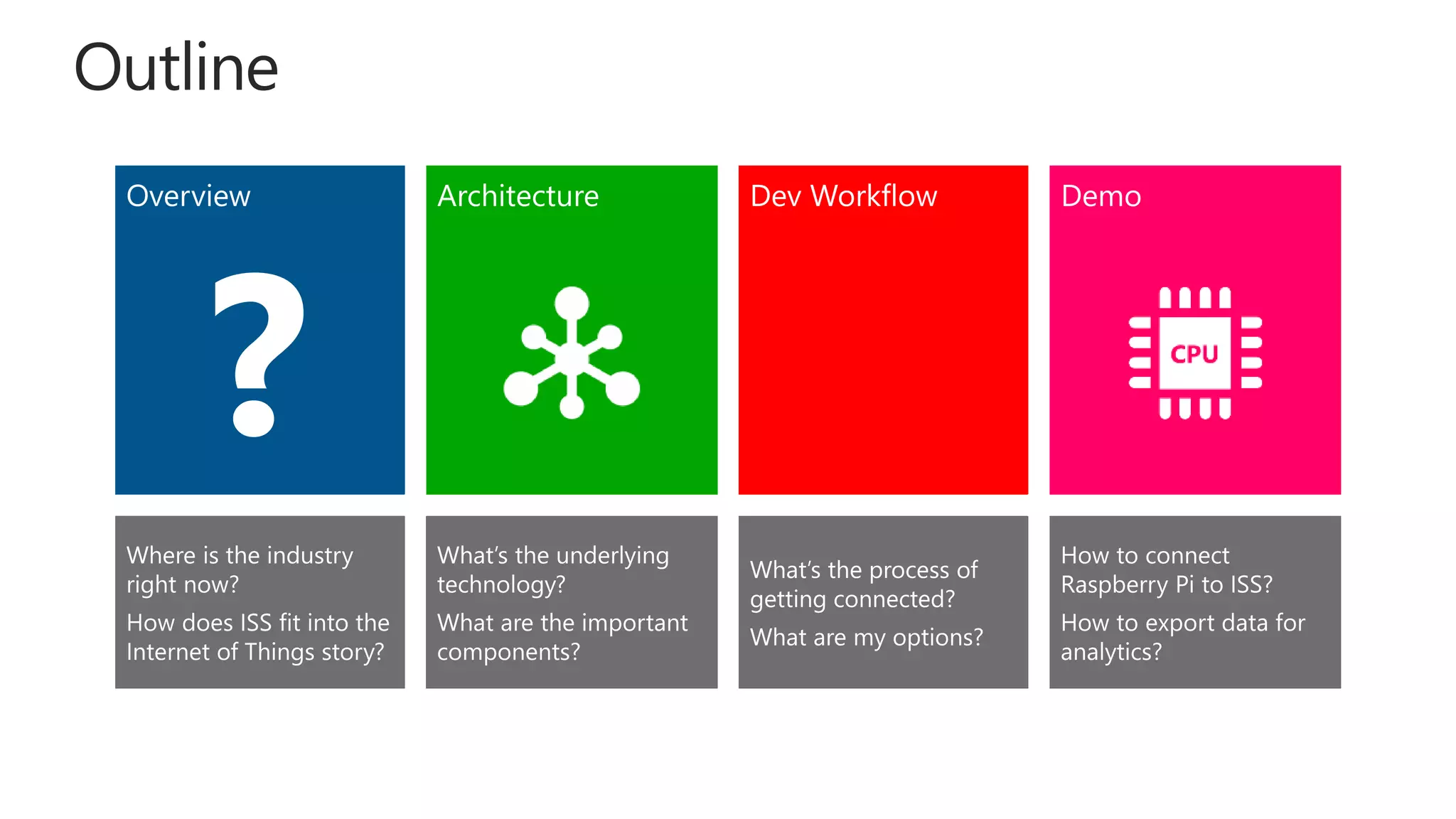 Outline

Overview

?

Where is the industry right now?

How does ISS fit into the Internet of Things story?

Architecture

What's the underlying technology?

What are the important components?

Dev Workflow

What's the process of getting connected?

What are my options?

Demo

CPU

How to connect Raspberry Pi to ISS?

How to export data for analytics?